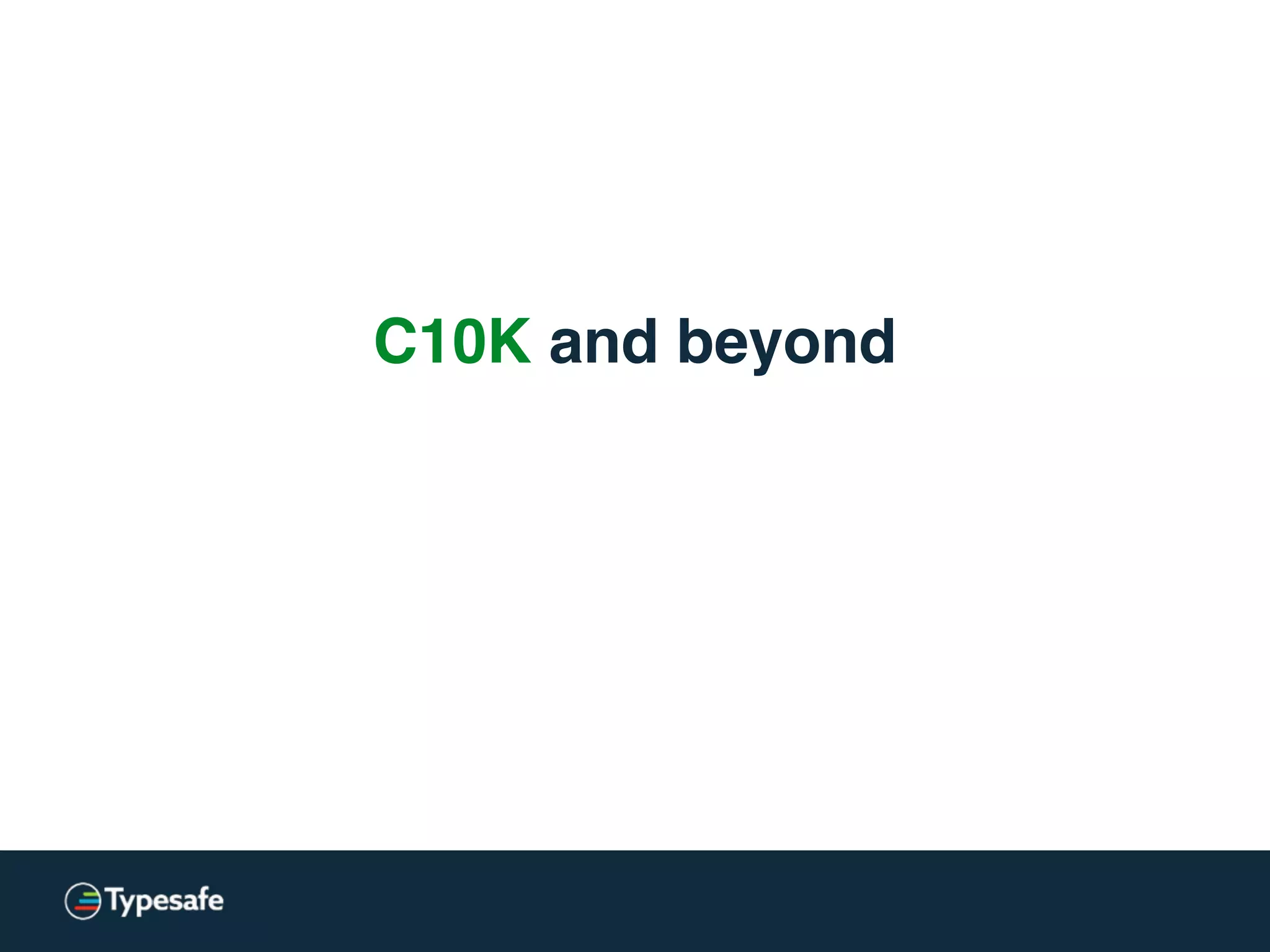 C10K and beyond

Typesafe